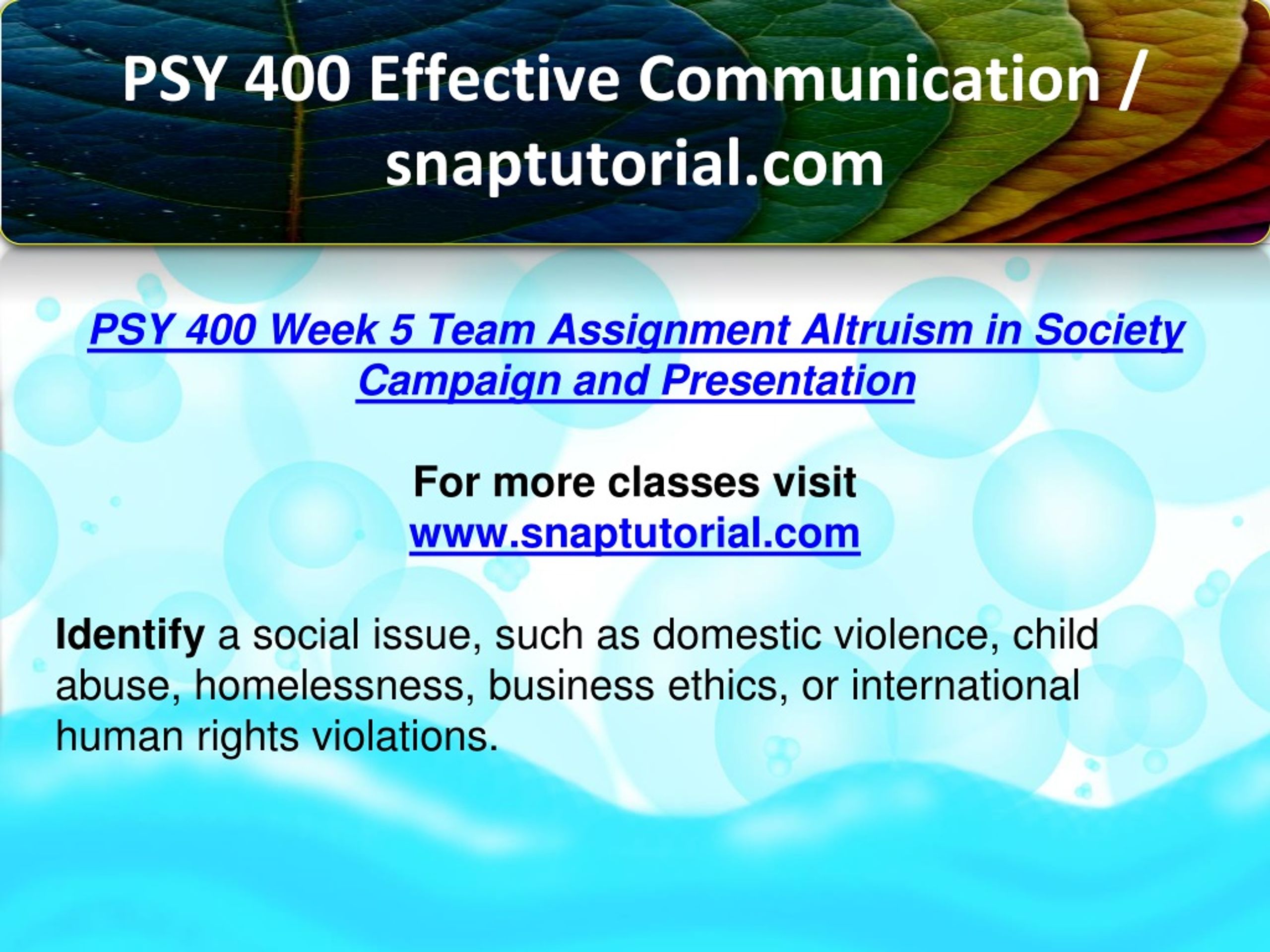 PSY 400 Effective Communication / snaptutorial.com

PSY 400 Week 5 Team Assignment Altruism in Society Campaign and Presentation

For more classes visit
www.snaptutorial.com

Identify a social issue, such as domestic violence, child abuse, homelessness, business ethics, or international human rights violations.